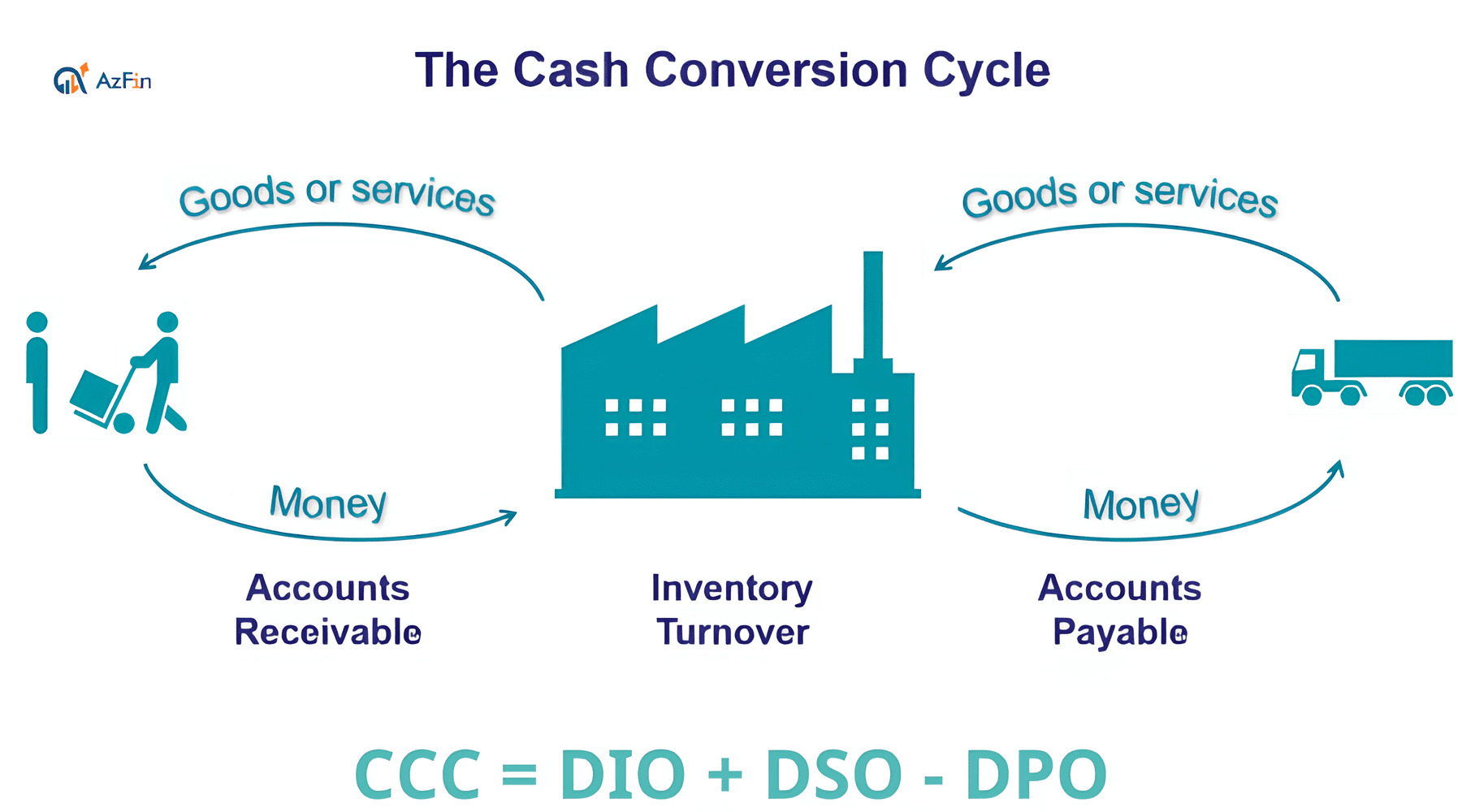 AzFin

The Cash Conversion Cycle

Goods or services

Goods or services

Money

Money

Accounts Receivable

Inventory Turnover

Accounts Payable

CCC = DIO + DSO - DPO